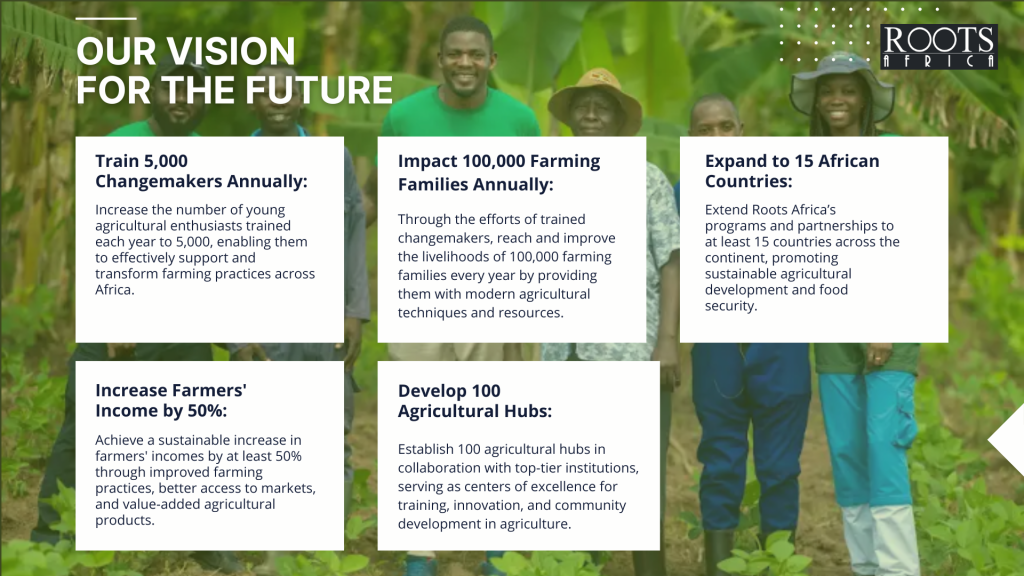 OUR VISION FOR THE FUTURE

ROOTS AFRICA

Train 5,000 Changemakers Annually:

Increase the number of young agricultural enthusiasts trained each year to 5,000, enabling them to effectively support and transform farming practices across Africa.

Impact 100,000 Farming Families Annually:

Through the efforts of trained changemakers, reach and improve the livelihoods of 100,000 farming families every year by providing them with modern agricultural techniques and resources.

Expand to 15 African Countries:

Extend Roots Africa's programs and partnerships to at least 15 countries across the continent, promoting sustainable agricultural development and food security.

Increase Farmers' Income by 50%:

Achieve a sustainable increase in farmers' incomes by at least 50% through improved farming practices, better access to markets, and value-added agricultural products.

Develop 100 Agricultural Hubs:

Establish 100 agricultural hubs in collaboration with top-tier institutions, serving as centers of excellence for training, innovation, and community development in agriculture.